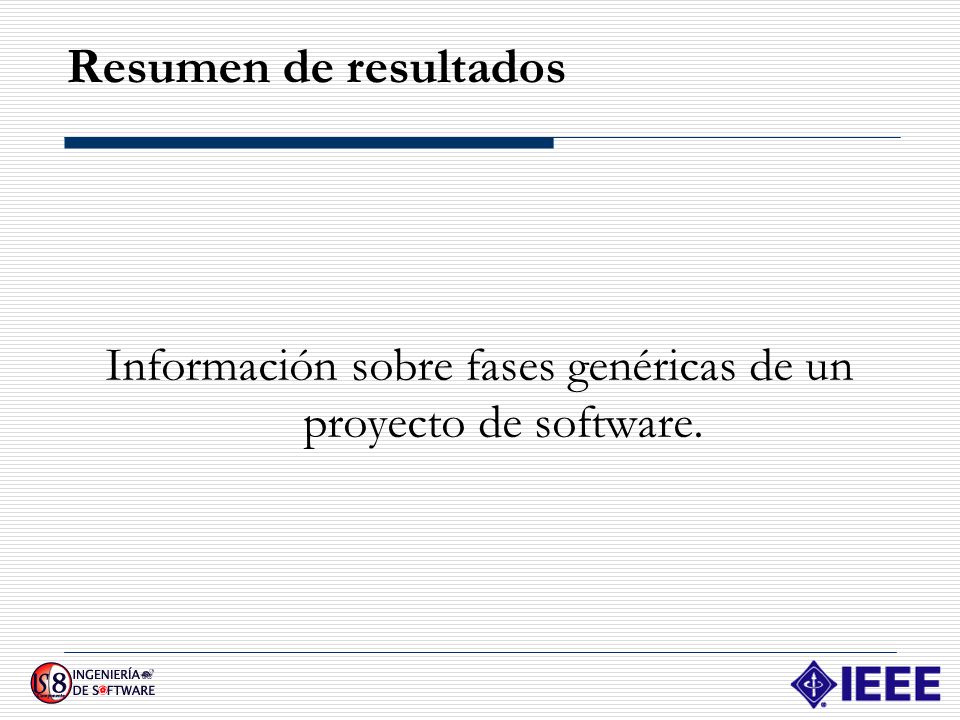 Resumen de resultados

Información sobre fases genéricas de un proyecto de software.

IS8 INGENIERÍA DE SOFTWARE

IEEE